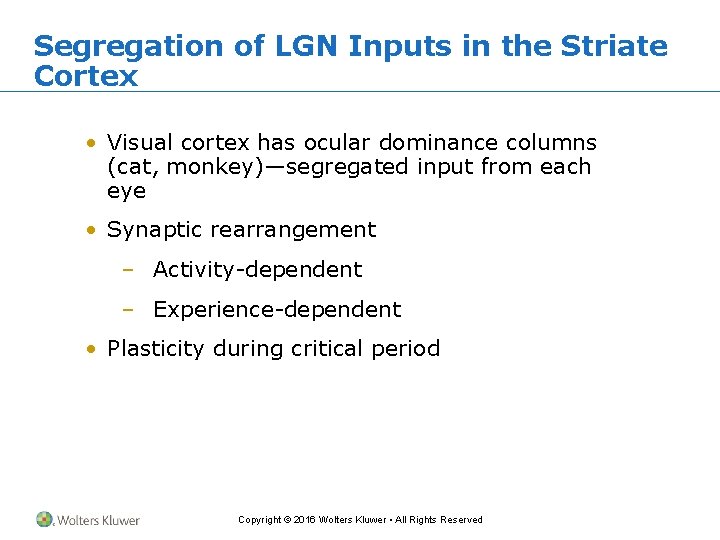 Segregation of LGN Inputs in the Striate Cortex

• Visual cortex has ocular dominance columns (cat, monkey)—segregated input from each eye

• Synaptic rearrangement

– Activity-dependent

– Experience-dependent

• Plasticity during critical period

Wolters Kluwer

Copyright © 2016 Wolters Kluwer • All Rights Reserved